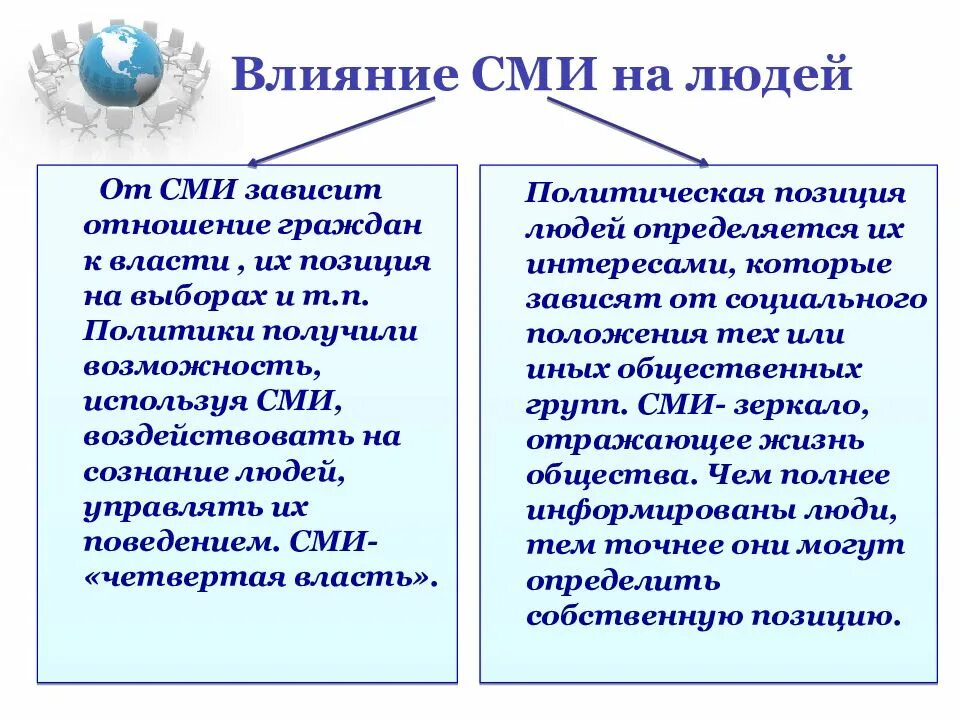 Влияние СМИ на людей

От СМИ зависит отношение граждан к власти , их позиция на выборах и т.п. Политики получили возможность, используя СМИ, воздействовать на сознание людей, управлять их поведением. СМИ- «четвертая власть».

Политическая позиция людей определяется их интересами, которые зависят от социального положения тех или иных общественных групп. СМИ- зеркало, отражающее жизнь общества. Чем полнее информированы люди, тем точнее они могут определить собственную позицию.